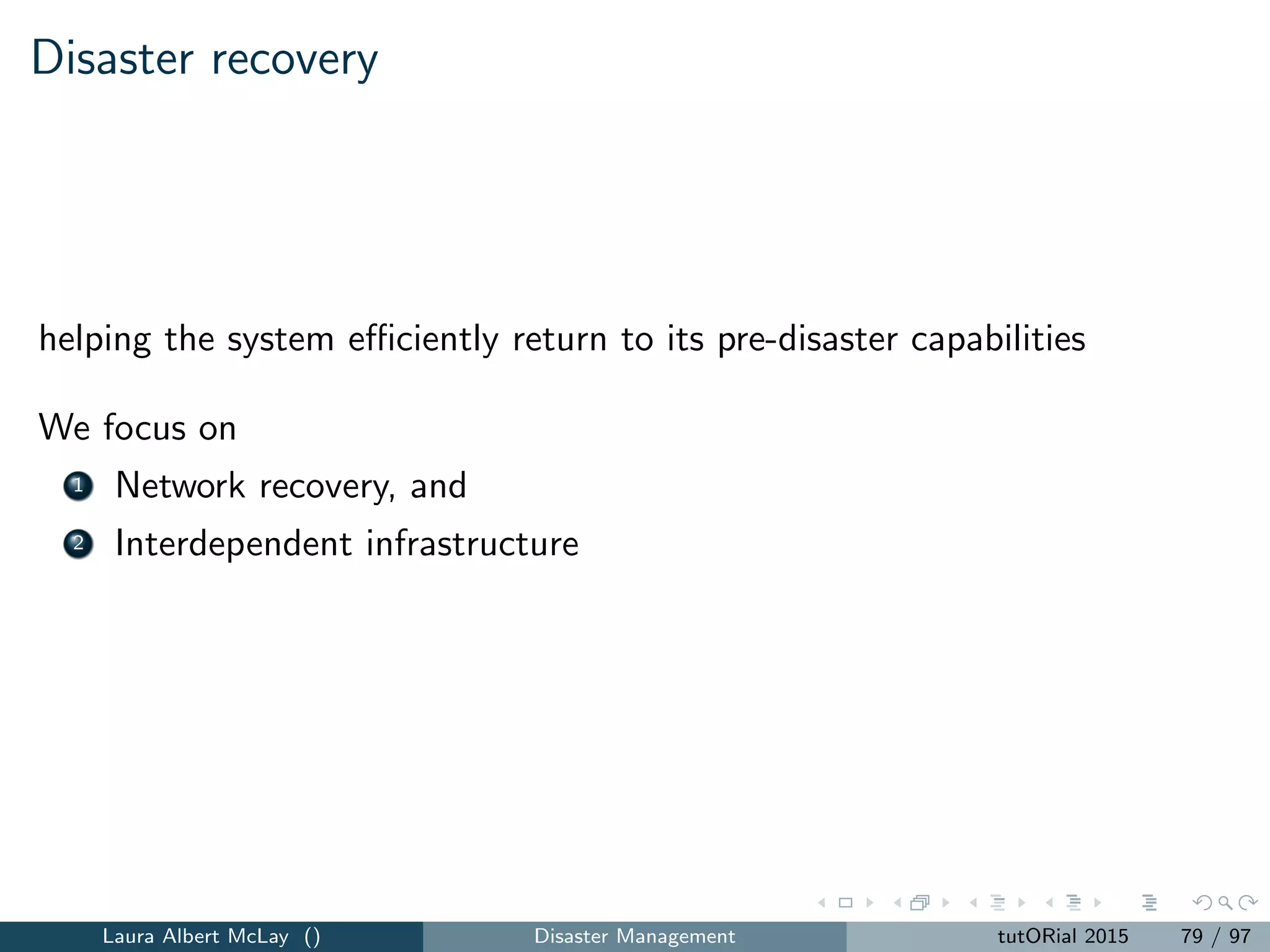 Disaster recovery

helping the system efficiently return to its pre-disaster capabilities

We focus on

1 Network recovery, and

2 Interdependent infrastructure

Laura Albert McLay () Disaster Management tutORial 2015 79 / 97